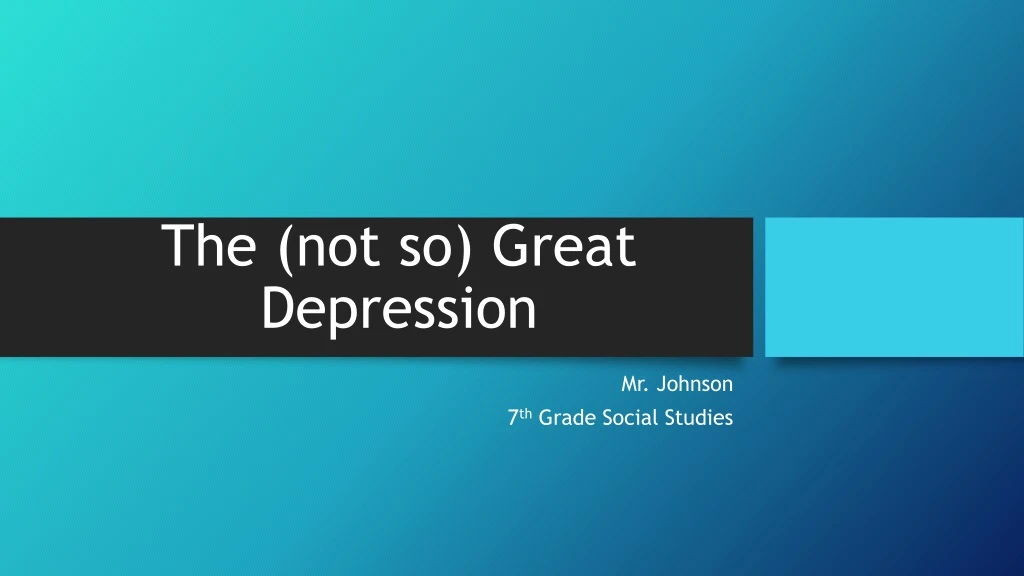 The (not so) Great Depression

Mr. Johnson

7th Grade Social Studies